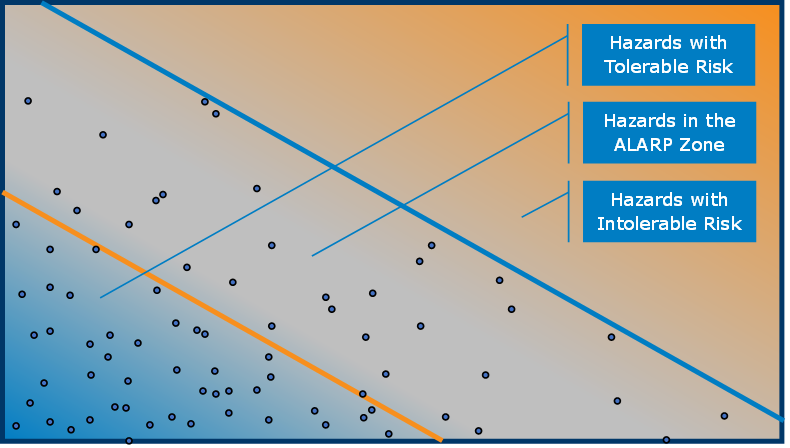 Hazards with Tolerable Risk

Hazards in the ALARP Zone

Hazards with Intolerable Risk